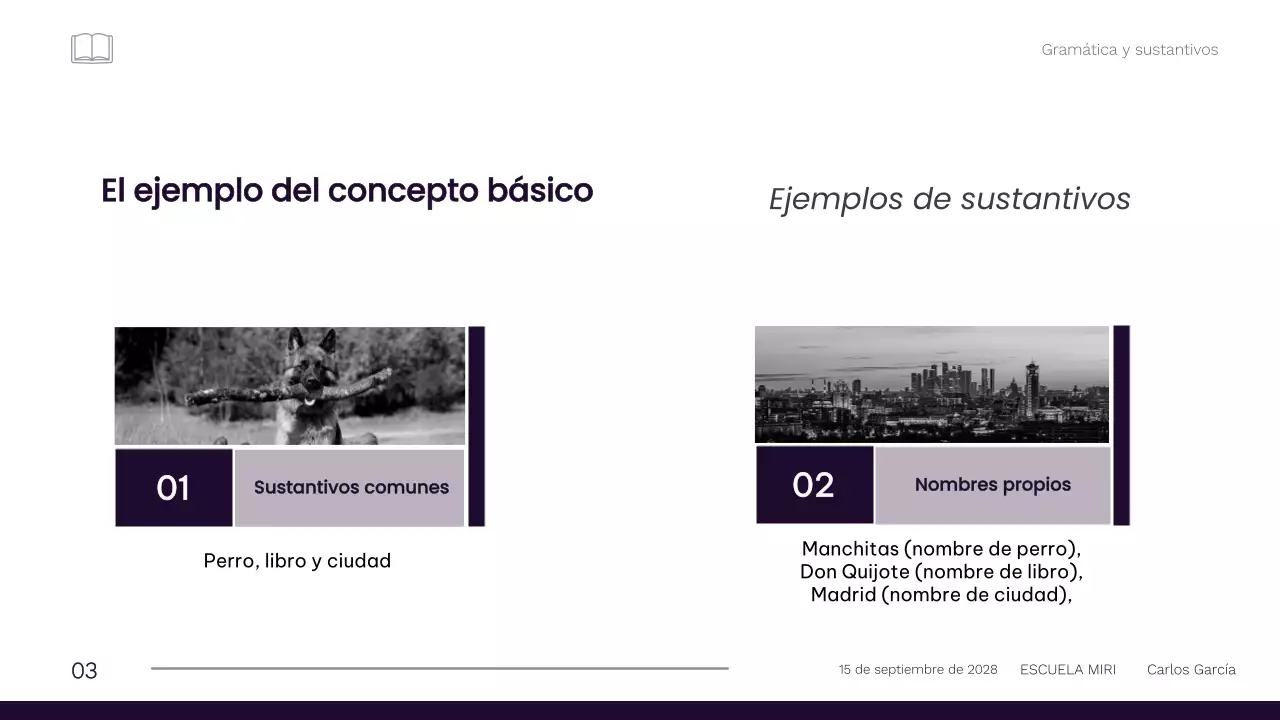 Gramática y sustantivos

El ejemplo del concepto básico

Ejemplos de sustantivos

01

Sustantivos comunes

Perro, libro y ciudad

02

Nombres propios

Manchitas (nombre de perro), Don Quijote (nombre de libro), Madrid (nombre de ciudad),

03

15 de septiembre de 2028

ESCUELA MIRI

Carlos García